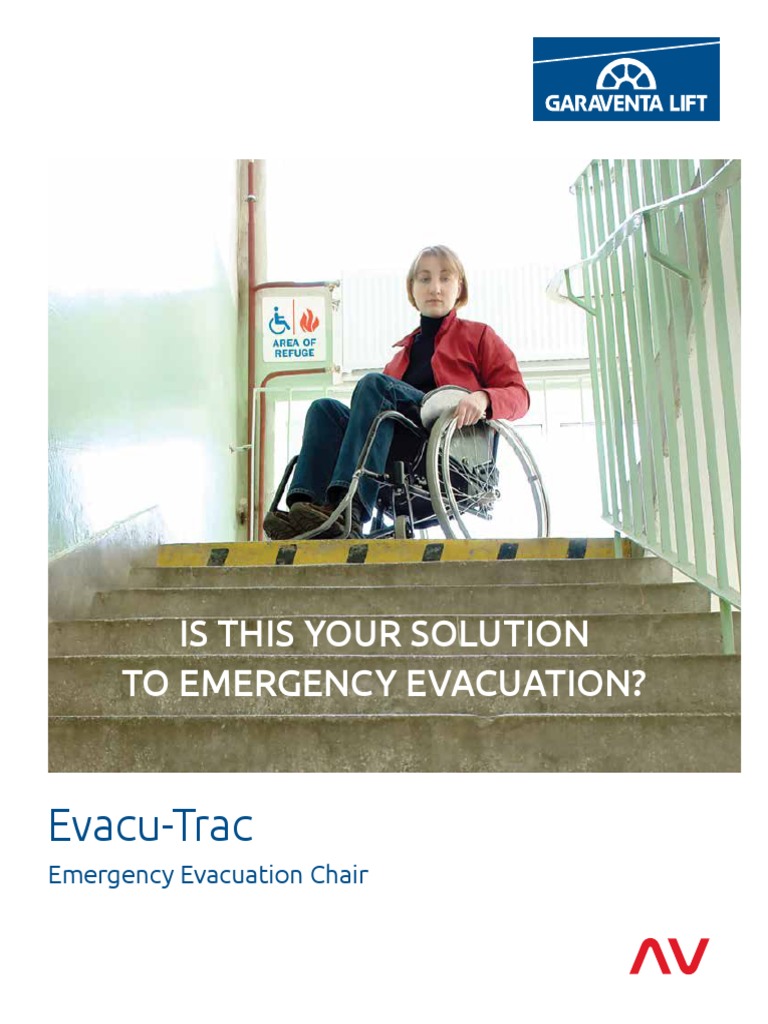 GARAVENTA LIFT

AREA OF REFUGE

IS THIS YOUR SOLUTION TO EMERGENCY EVACUATION?

Evacu-Trac

Emergency Evacuation Chair

AV